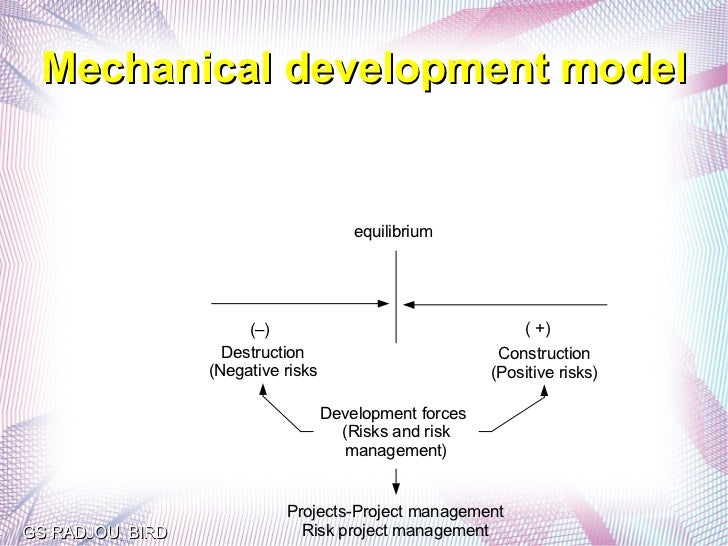 Mechanical development model

equilibrium

(–)
Destruction
(Negative risks

( +)
Construction
(Positive risks)

Development forces
(Risks and risk
management)

Projects-Project management
Risk project management

GS RADJOU, BIRD